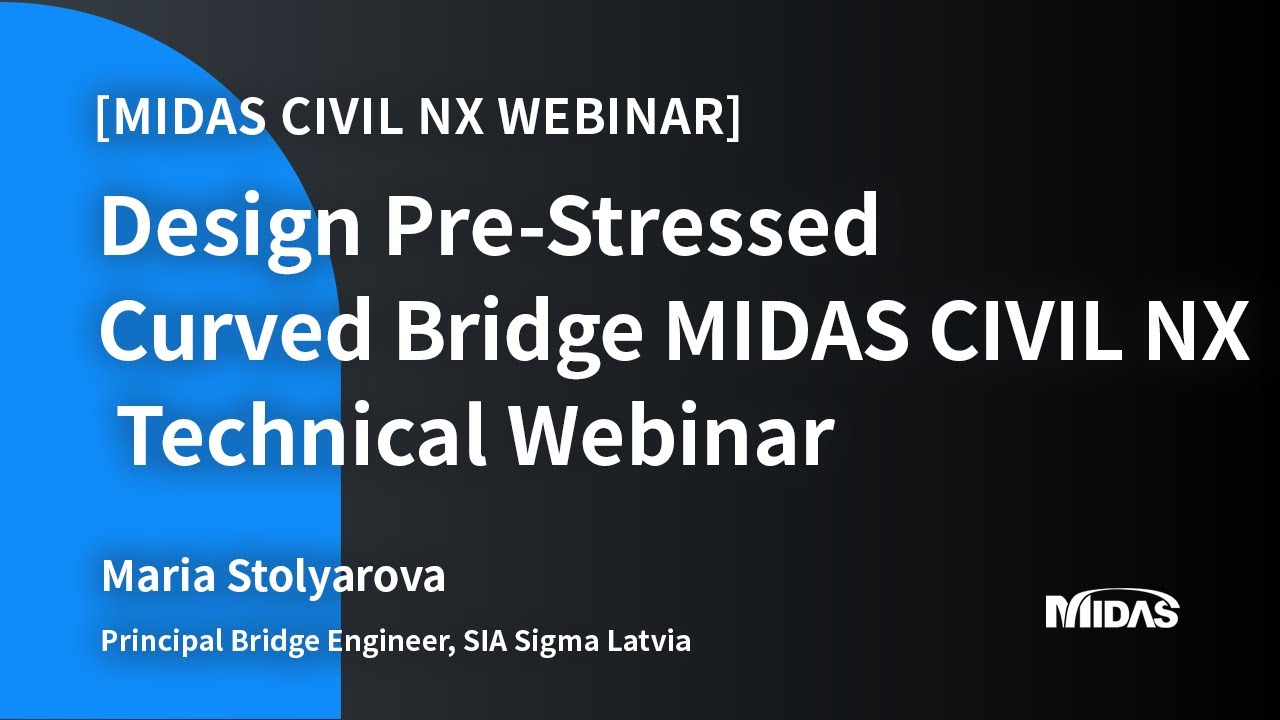 [MIDAS CIVIL NX WEBINAR]

Design Pre-Stressed Curved Bridge MIDAS CIVIL NX Technical Webinar

Maria Stolyarova

Principal Bridge Engineer, SIA Sigma Latvia

MIDAS